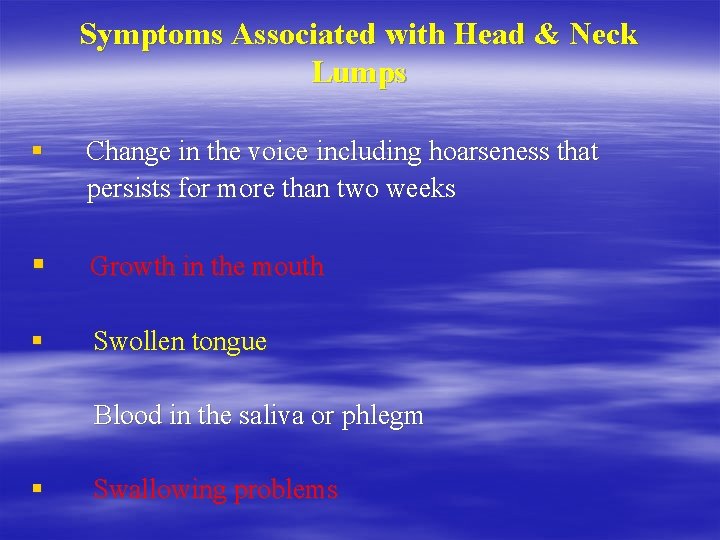 Symptoms Associated with Head & Neck Lumps

▪ Change in the voice including hoarseness that persists for more than two weeks

▪ Growth in the mouth

▪ Swollen tongue

Blood in the saliva or phlegm

▪ Swallowing problems